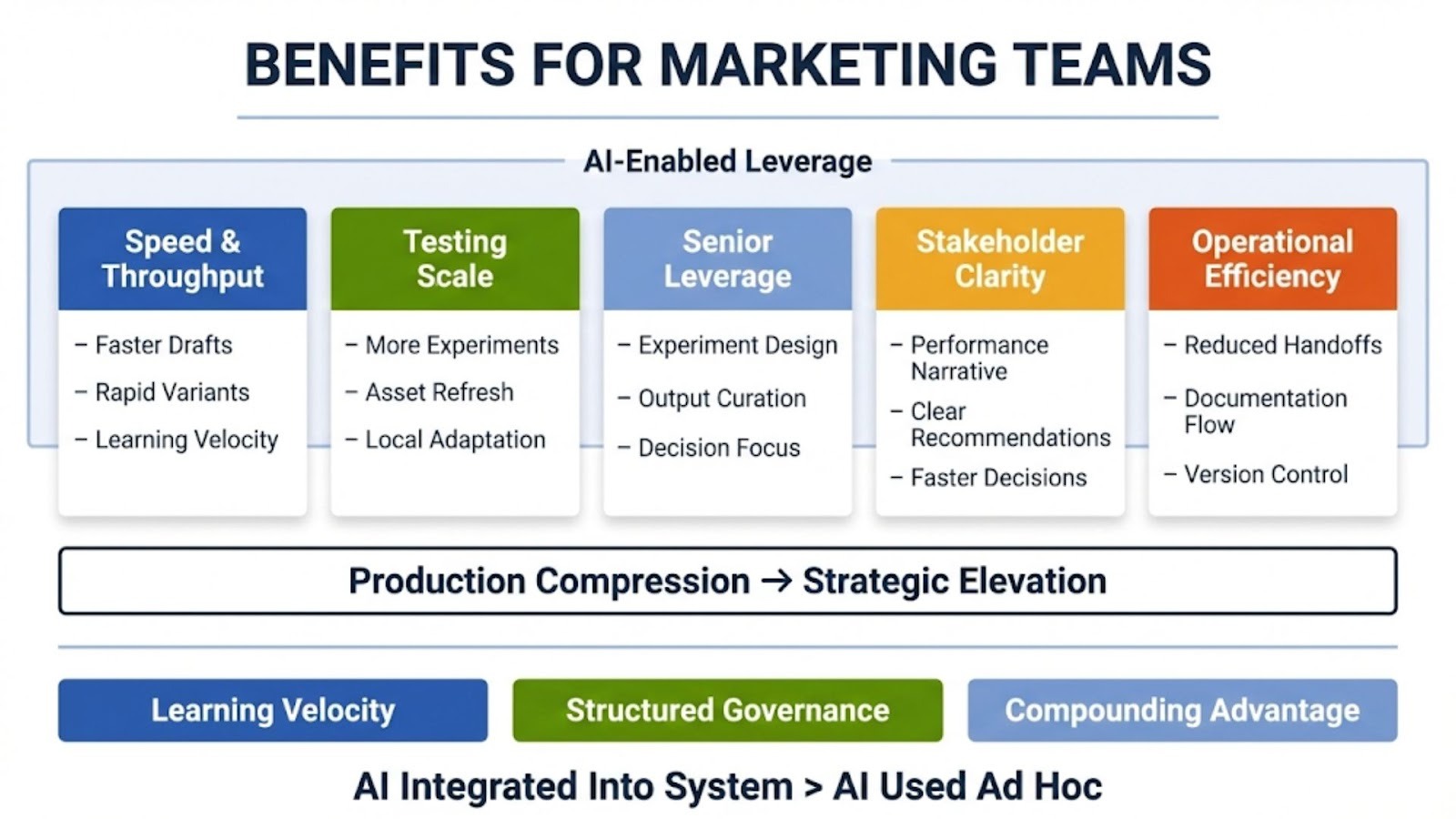 BENEFITS FOR MARKETING TEAMS

AI-Enabled Leverage

Speed & Throughput
– Faster Drafts
– Rapid Variants
– Learning Velocity

Testing Scale
– More Experiments
– Asset Refresh
– Local Adaptation

Senior Leverage
– Experiment Design
– Output Curation
– Decision Focus

Stakeholder Clarity
– Performance Narrative
– Clear Recommendations
– Faster Decisions

Operational Efficiency
– Reduced Handoffs
– Documentation Flow
– Version Control

Production Compression → Strategic Elevation

Learning Velocity

Structured Governance

Compounding Advantage

AI Integrated Into System > AI Used Ad Hoc